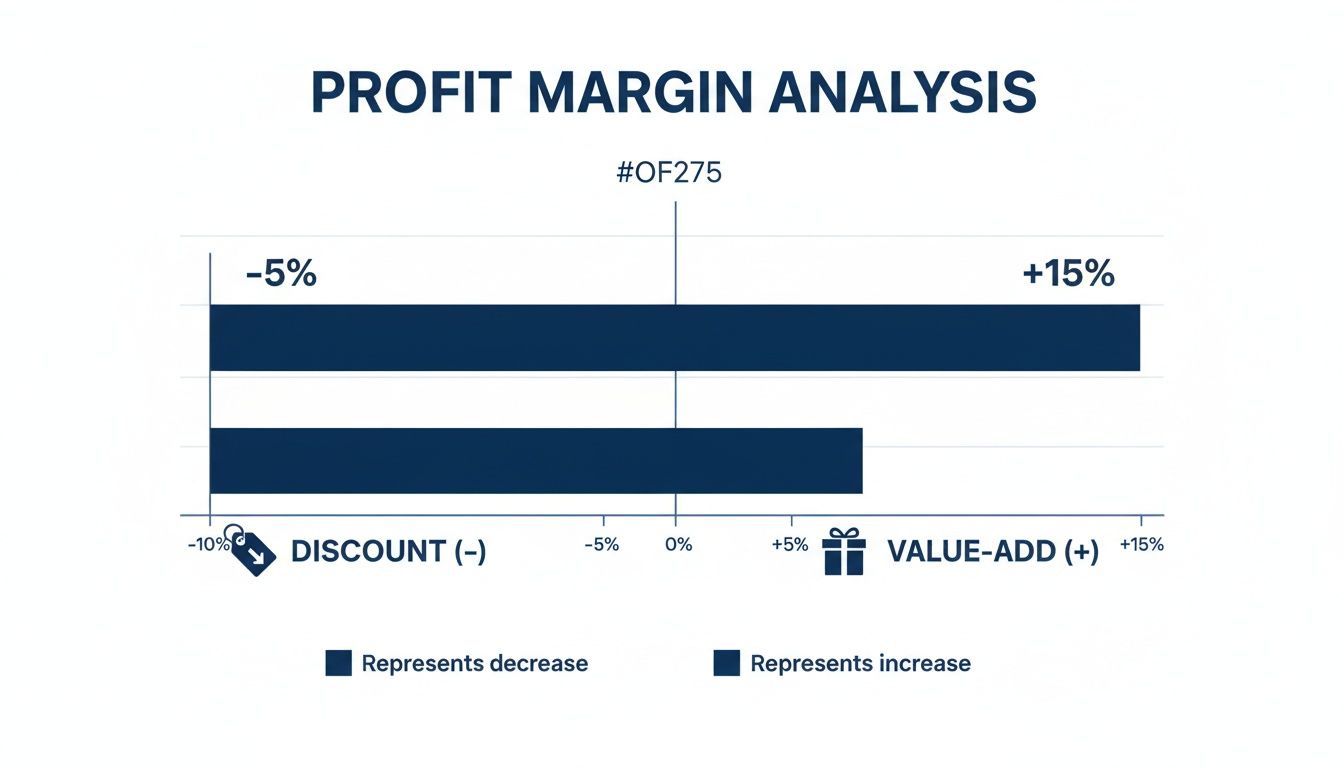 PROFIT MARGIN ANALYSIS

#OF275

-5%

+15%

-10%

DISCOUNT (-)

-5%

0%

+5%

VALUE-ADD (+)

+15%

Represents decrease

Represents increase